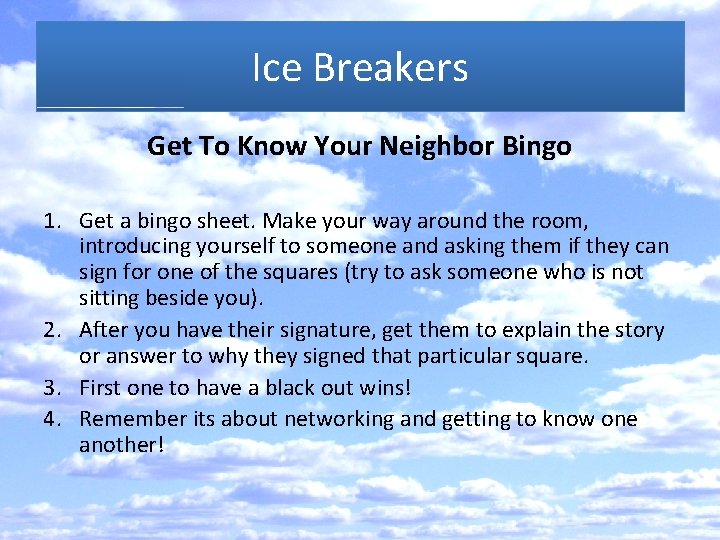 Ice Breakers

Get To Know Your Neighbor Bingo

1. Get a bingo sheet. Make your way around the room, introducing yourself to someone and asking them if they can sign for one of the squares (try to ask someone who is not sitting beside you).
2. After you have their signature, get them to explain the story or answer to why they signed that particular square.
3. First one to have a black out wins!
4. Remember its about networking and getting to know one another!